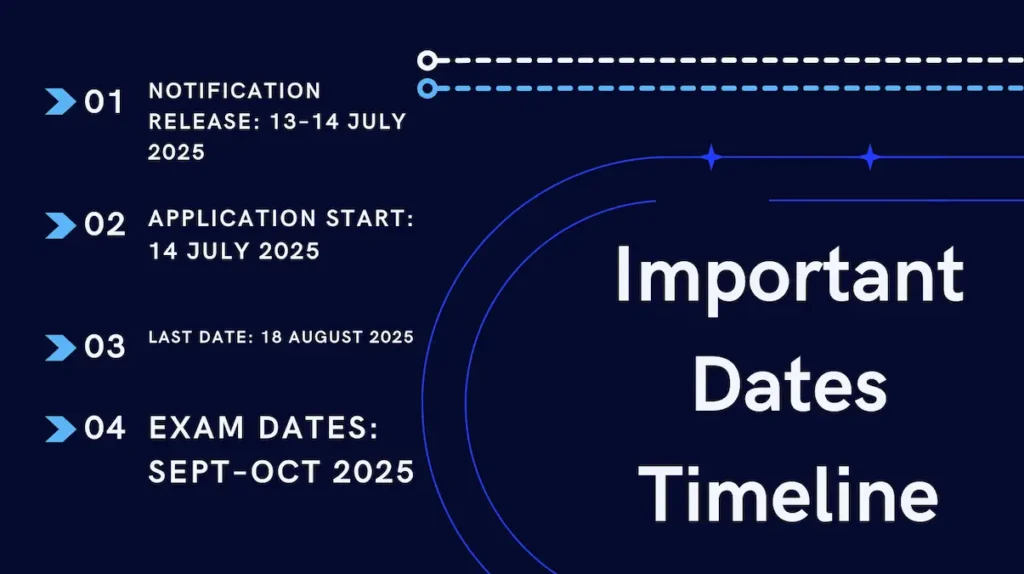 01 NOTIFICATION RELEASE: 13-14 JULY 2025

02 APPLICATION START: 14 JULY 2025

03 LAST DATE: 18 AUGUST 2025

04 EXAM DATES: SEPT-OCT 2025

Important Dates Timeline